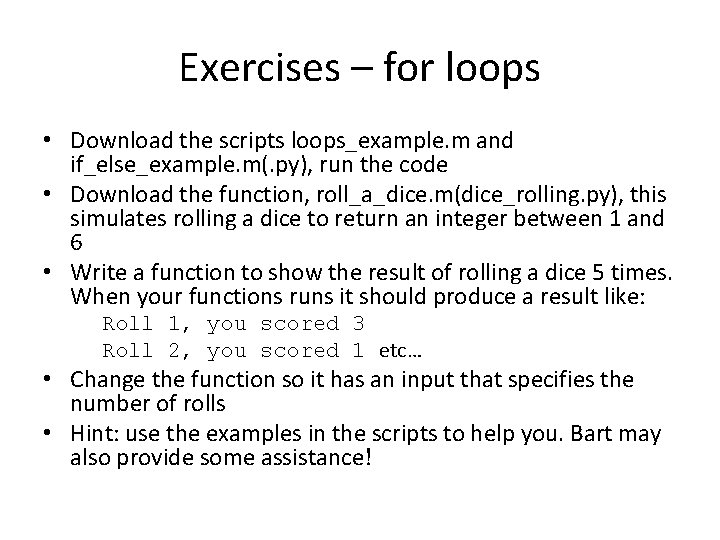 Exercises – for loops

• Download the scripts loops_example.m and if_else_example.m(.py), run the code
• Download the function, roll_a_dice.m(dice_rolling.py), this simulates rolling a dice to return an integer between 1 and 6
• Write a function to show the result of rolling a dice 5 times. When your functions runs it should produce a result like:
Roll 1, you scored 3
Roll 2, you scored 1 etc...
• Change the function so it has an input that specifies the number of rolls
• Hint: use the examples in the scripts to help you. Bart may also provide some assistance!